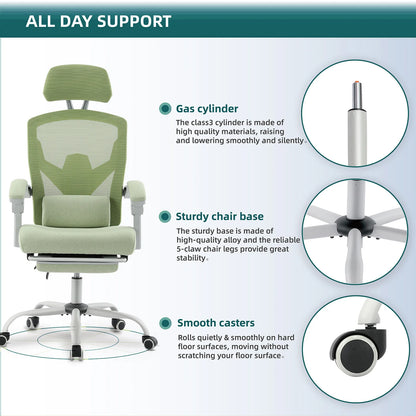 ALL DAY SUPPORT

Gas cylinder

The class3 cylinder is made of high quality materials, raising and lowering smoothly and silently.

Sturdy chair base

The sturdy base is made of high-quality alloy and the reliable 5-claw chair legs provide great stability.

Smooth casters

Rolls quietly & smoothly on hard floor surfaces, moving without scratching your floor surface.